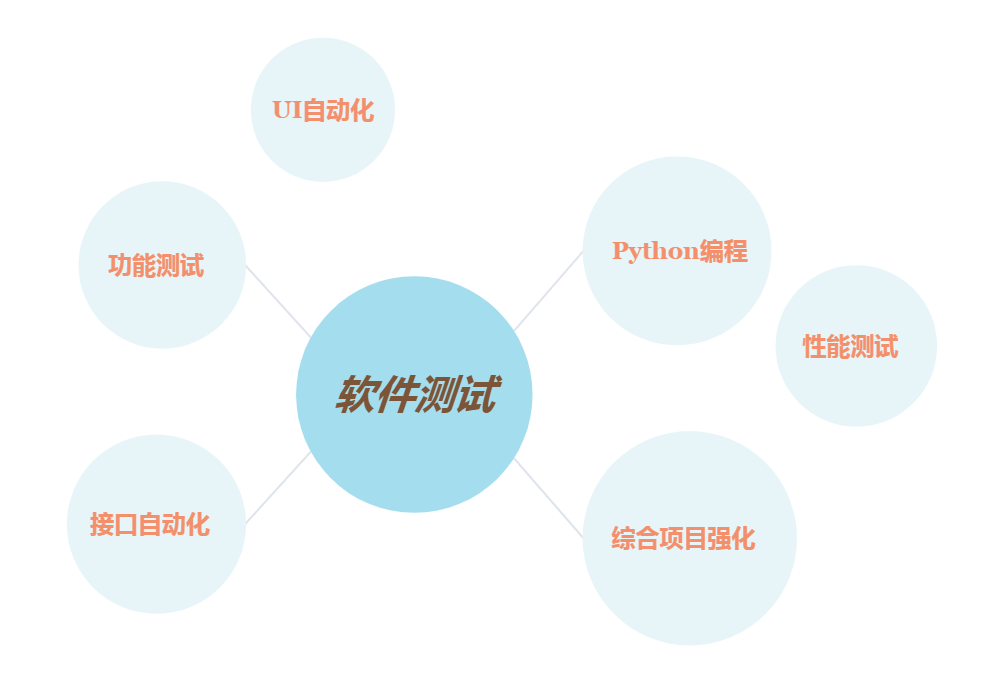 UI自动化

功能测试

Python编程

性能测试

软件测试

接口自动化

综合项目强化